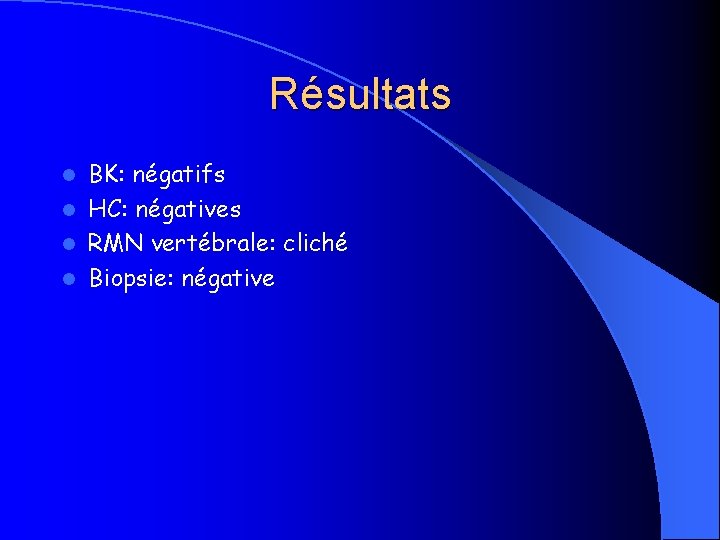 Résultats

- BK: négatifs
- HC: négatives
- RMN vertébrale: cliché
- Biopsie: négative